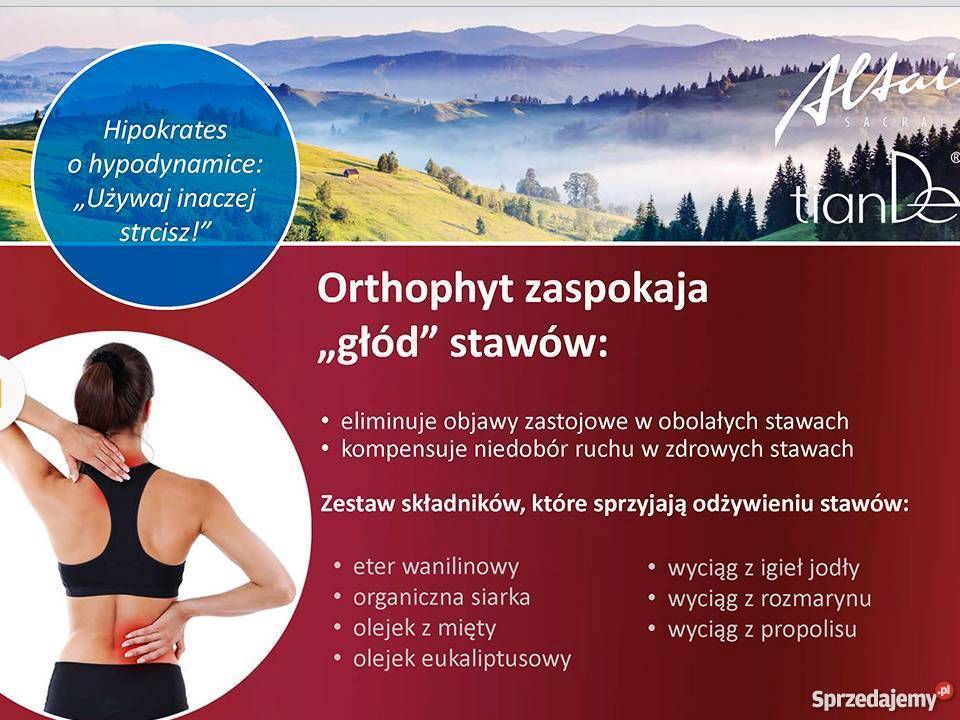 Hipokrates o hypodynamice: „Używaj inaczej strcisz!"

Altai
SACRA

tianDe®

Orthophyt zaspokaja „głód" stawów:

• eliminuje objawy zastojowe w obolałych stawach
• kompensuje niedobór ruchu w zdrowych stawach

Zestaw składników, które sprzyjają odżywieniu stawów:

• eter wanilinowy
• organiczna siarka
• olejek z mięty
• olejek eukaliptusowy

• wyciąg z igieł jodły
• wyciąg z rozmarynu
• wyciąg z propolisu

Sprzedajemy.pl